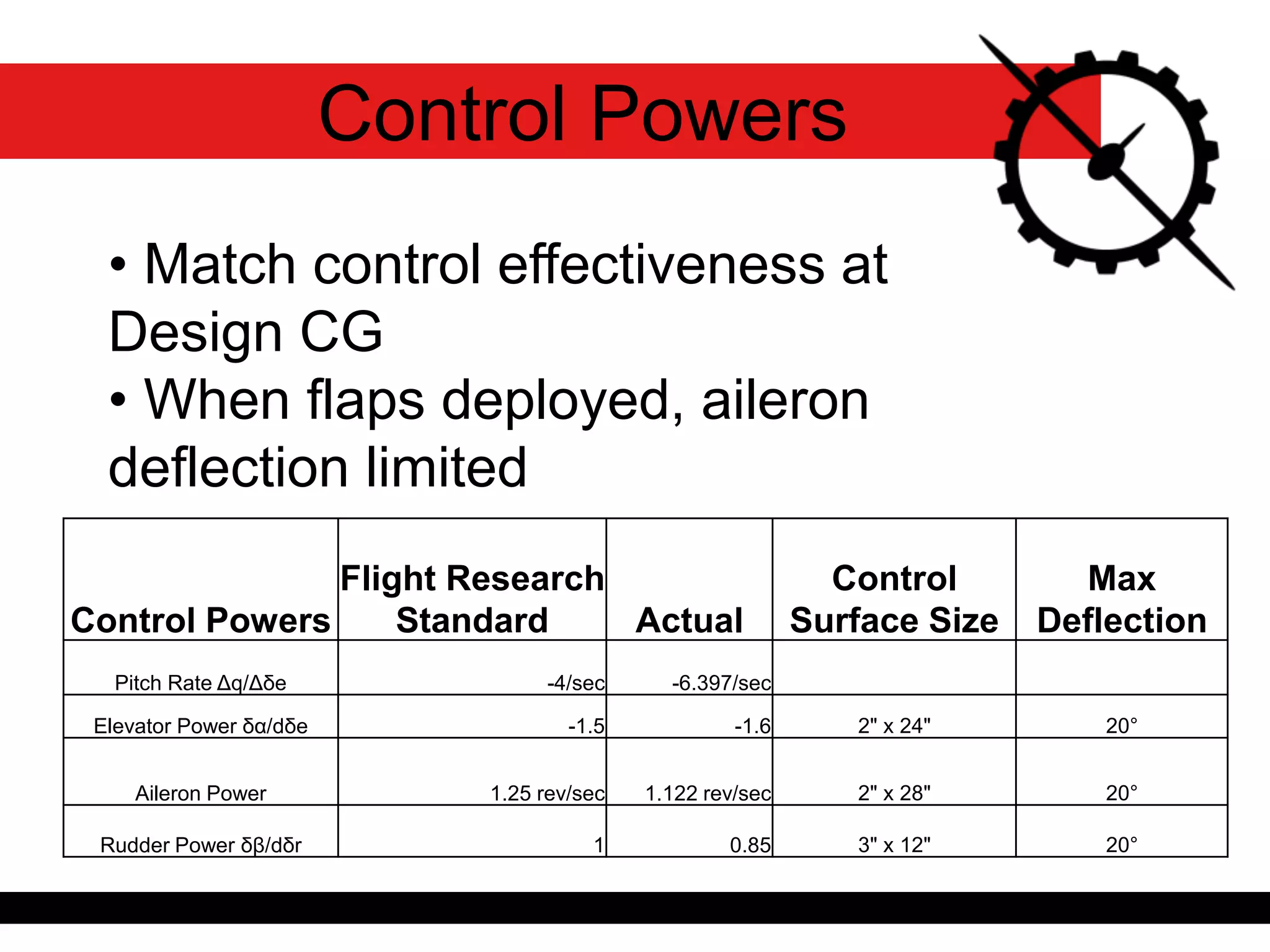 Control Powers

• Match control effectiveness at Design CG

• When flaps deployed, aileron deflection limited

| Control Powers | Flight Research Standard | Actual | Control Surface Size | Max Deflection |
|---|---|---|---|---|
| Pitch Rate Δq/Δδe | -4/sec | -6.397/sec | | |
| Elevator Power δα/dδe | -1.5 | -1.6 | 2" x 24" | 20° |
| Aileron Power | 1.25 rev/sec | 1.122 rev/sec | 2" x 28" | 20° |
| Rudder Power δβ/dδr | 1 | 0.85 | 3" x 12" | 20° |